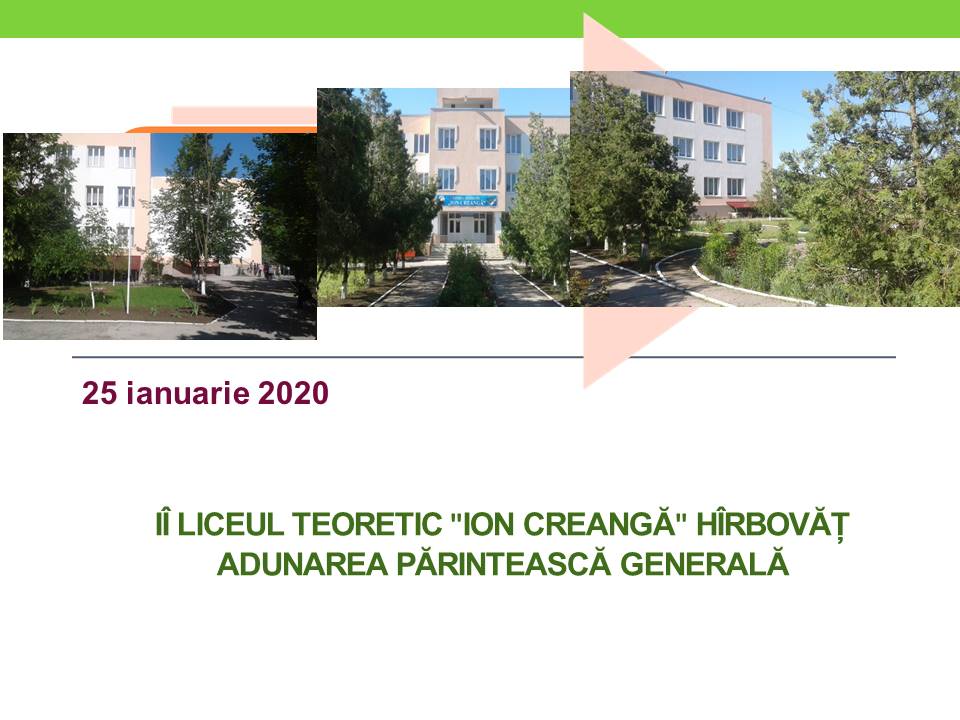 25 ianuarie 2020

IÎ LICEUL TEORETIC "ION CREANGĂ" HÎRBOVĂȚ
ADUNAREA PĂRINTEASCĂ GENERALĂ